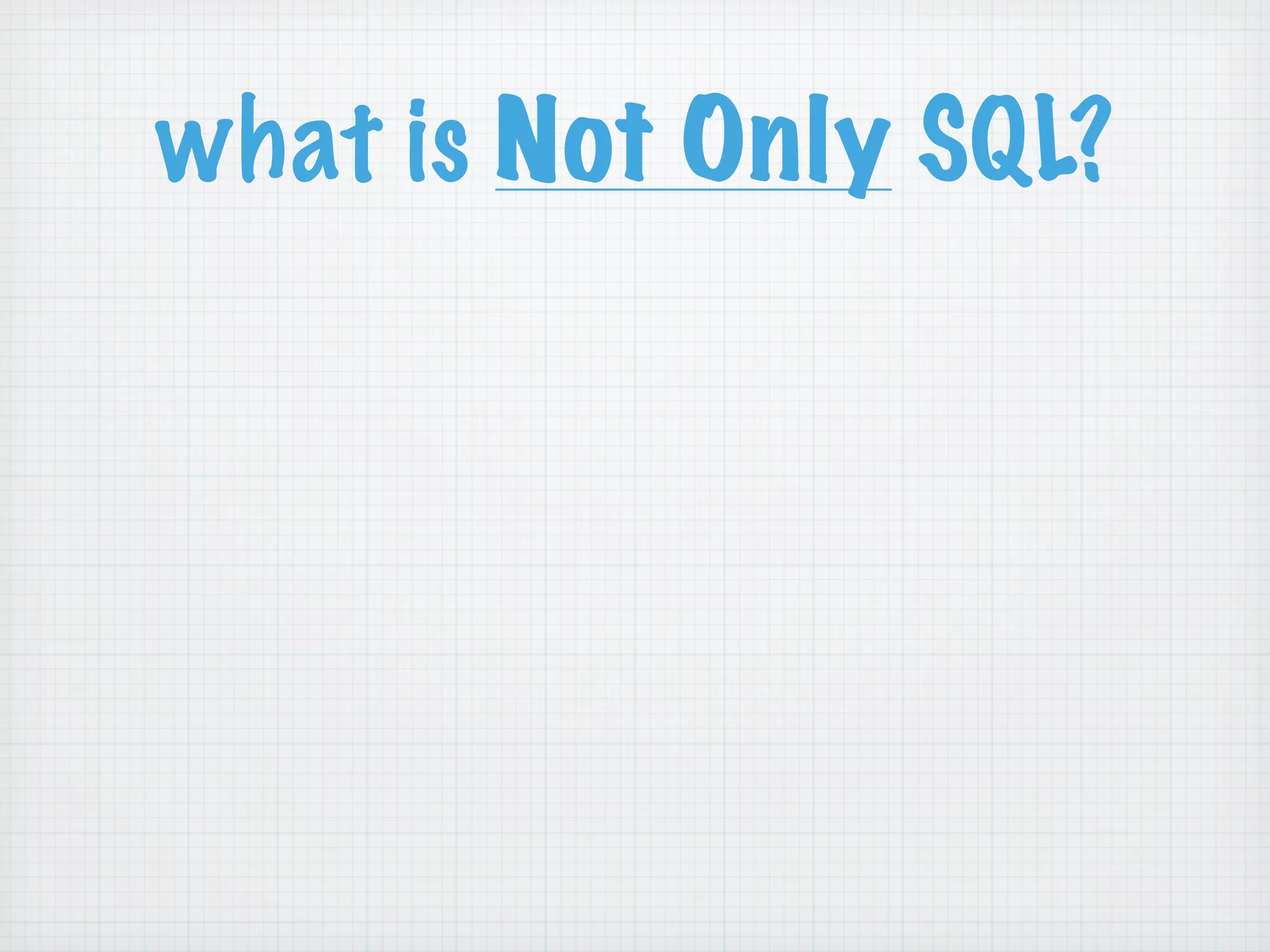 what is Not Only SQL?